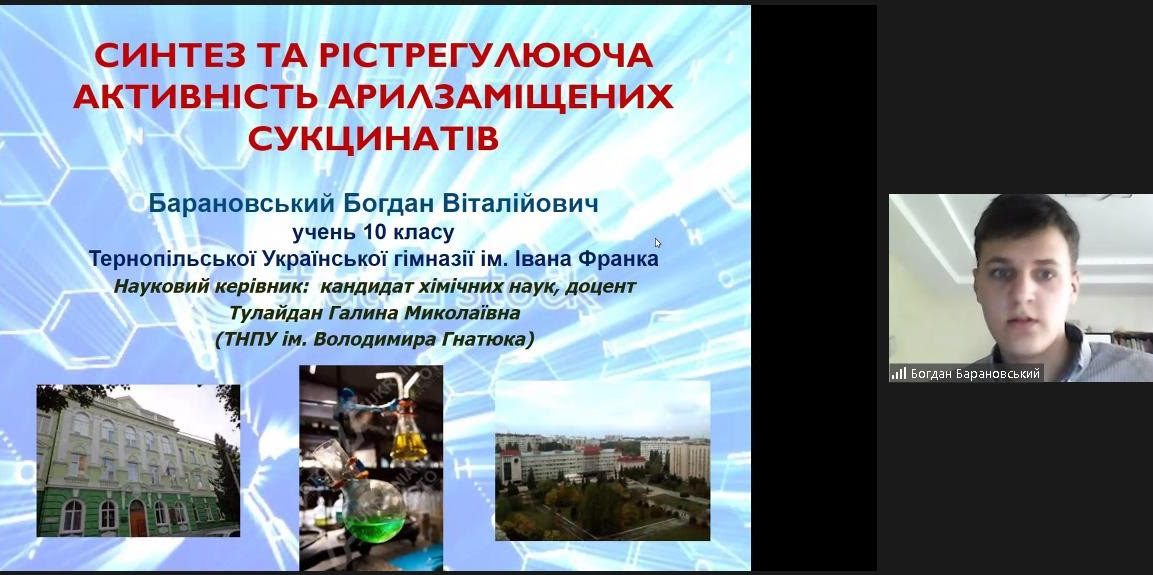 СИНТЕЗ ТА РІСТРЕГУЛЮЮЧА АКТИВНІСТЬ АРИЛЗАМІЩЕНИХ СУКЦИНАТІВ

Барановський Богдан Віталійович
учень 10 класу
Тернопільської Української гімназії ім. Івана Франка
Науковий керівник: кандидат хімічних наук, доцент
Тулайдан Галина Миколаївна
(ТНПУ ім. Володимира Гнатюка)

Богдан Барановський